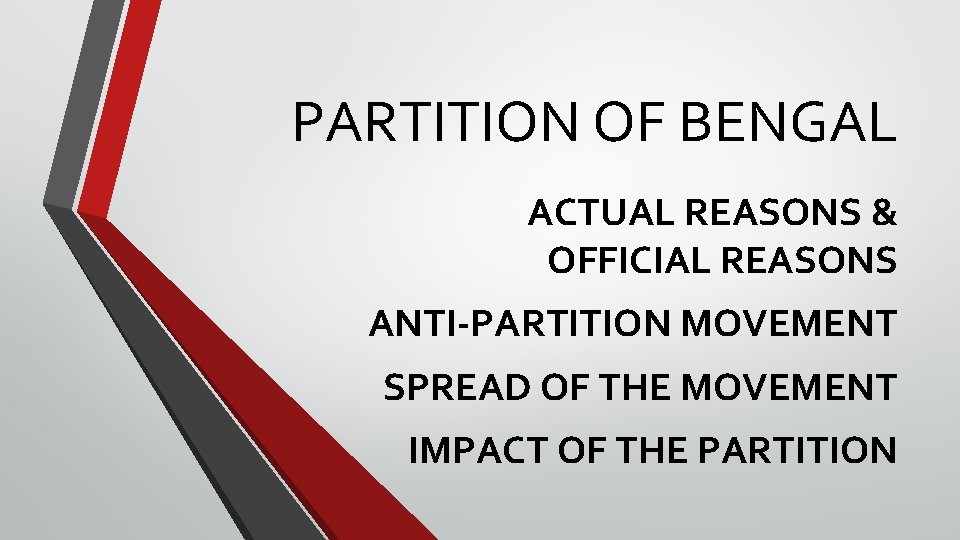 PARTITION OF BENGAL

ACTUAL REASONS & OFFICIAL REASONS

ANTI-PARTITION MOVEMENT

SPREAD OF THE MOVEMENT

IMPACT OF THE PARTITION